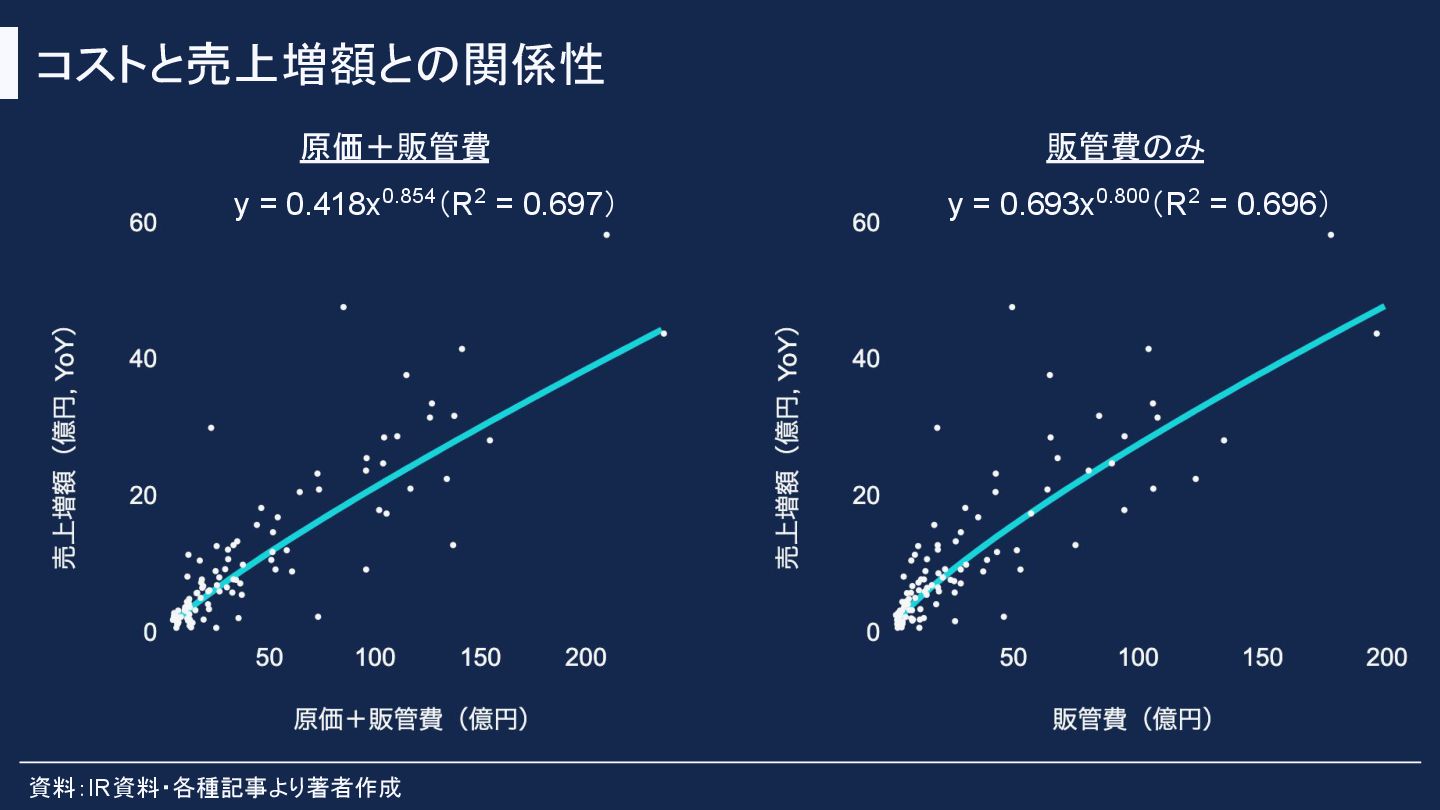 コストと売上増額との関係性

原価＋販管費

$y = 0.418x^{0.854}$（$R^2 = 0.697$）

60
40
20
0

売上増額（億円, YoY）

50
100
150
200

原価＋販管費（億円）

販管費のみ

$y = 0.693x^{0.800}$（$R^2 = 0.696$）

60
40
20
0

売上増額（億円, YoY）

50
100
150
200

販管費（億円）

資料：IR資料・各種記事より著者作成